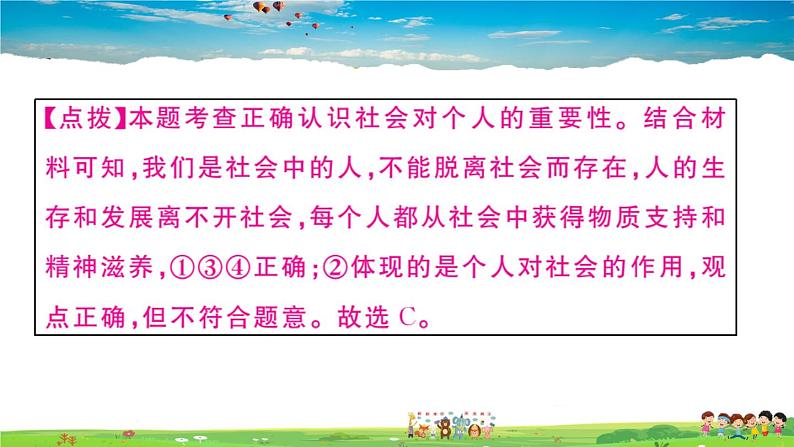 【点拨】本题考查正确认识社会对个人的重要性。结合材料可知,我们是社会中的人,不能脱离社会而存在,人的生存和发展离不开社会,每个人都从社会中获得物质支持和精神滋养,①③④正确;②体现的是个人对社会的作用,观点正确,但不符合题意。故选 C。